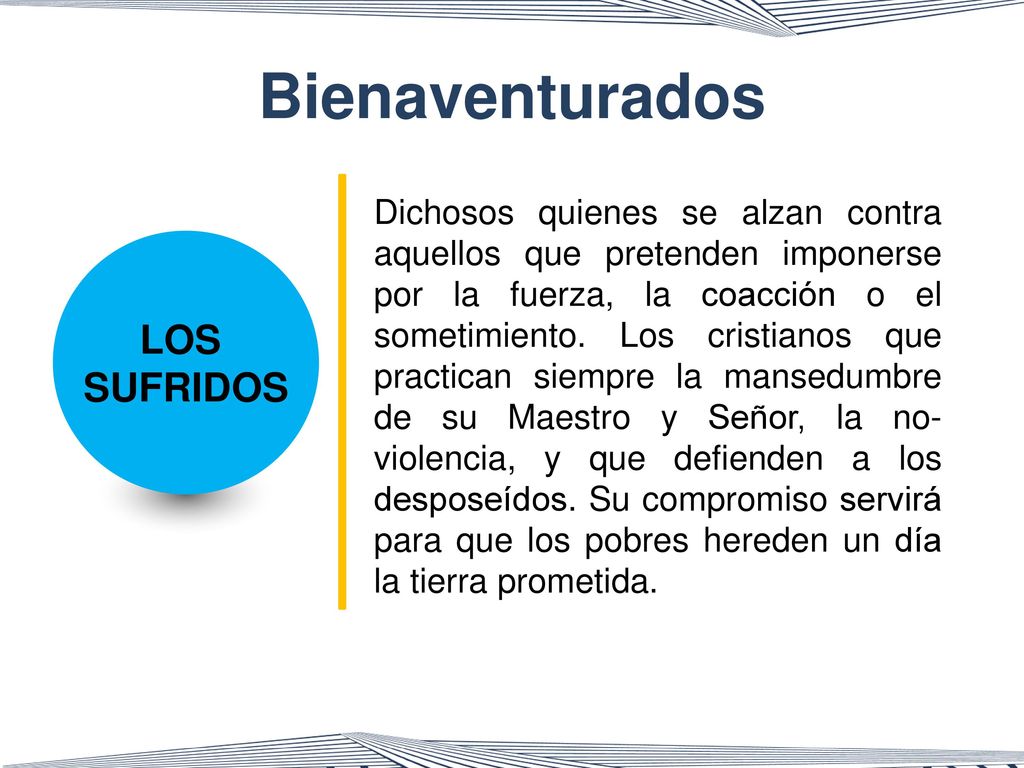 Bienaventurados

LOS SUFRIDOS

Dichosos quienes se alzan contra aquellos que pretenden imponerse por la fuerza, la coacción o el sometimiento. Los cristianos que practican siempre la mansedumbre de su Maestro y Señor, la no-violencia, y que defienden a los desposeídos. Su compromiso servirá para que los pobres hereden un día la tierra prometida.